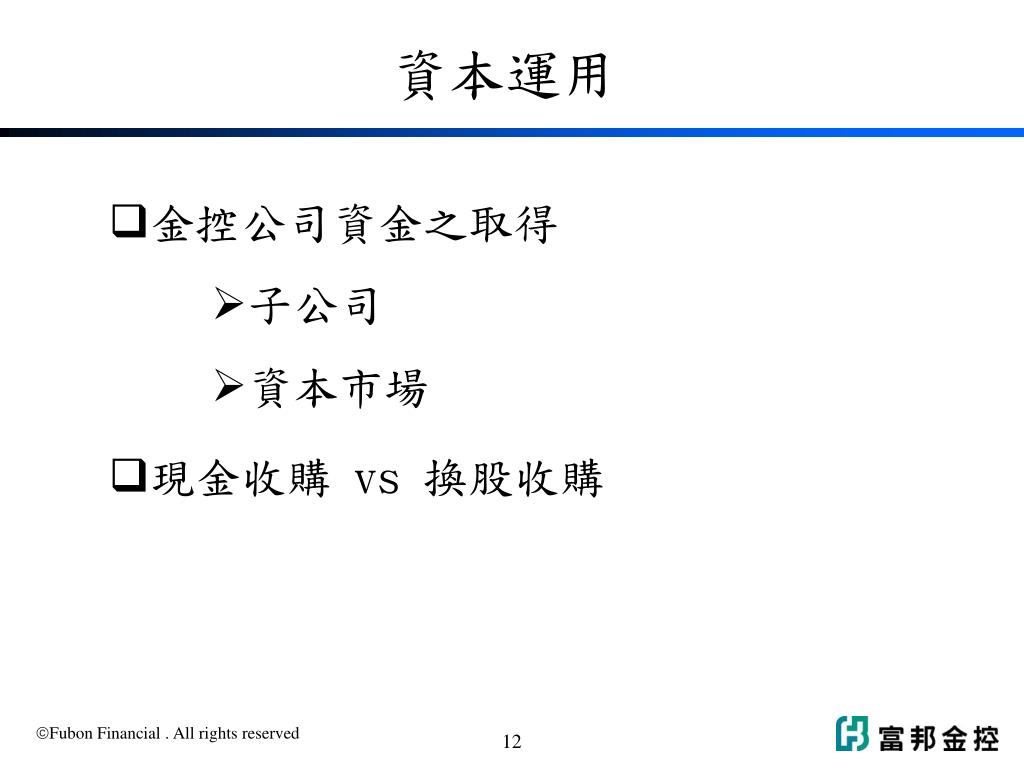 資本運用

❑金控公司資金之取得

➢子公司

➢資本市場

❑現金收購 vs 換股收購

©Fubon Financial . All rights reserved

12

富邦金控